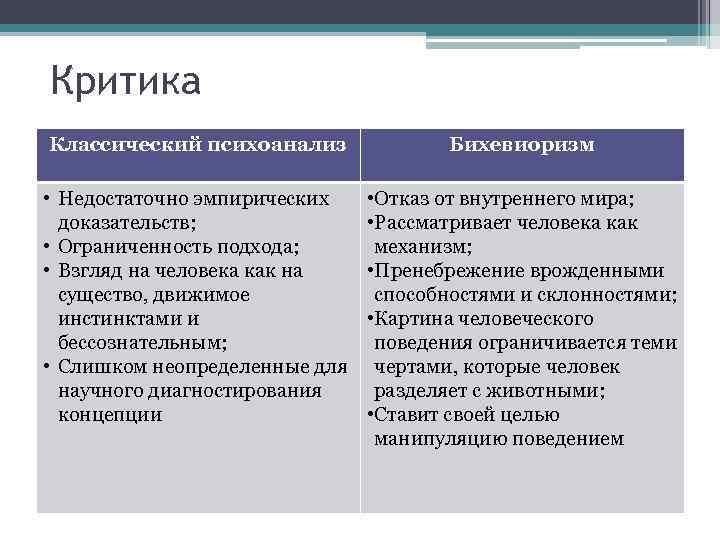 Критика

| Классический психоанализ | Бихевиоризм |
|---|---|
| • Недостаточно эмпирических доказательств; • Ограниченность подхода; • Взгляд на человека как на существо, движимое инстинктами и бессознательным; • Слишком неопределенные для научного диагностирования концепции | •Отказ от внутреннего мира; •Рассматривает человека как механизм; •Пренебрежение врожденными способностями и склонностями; •Картина человеческого поведения ограничивается теми чертами, которые человек разделяет с животными; •Ставит своей целью манипуляцию поведением |